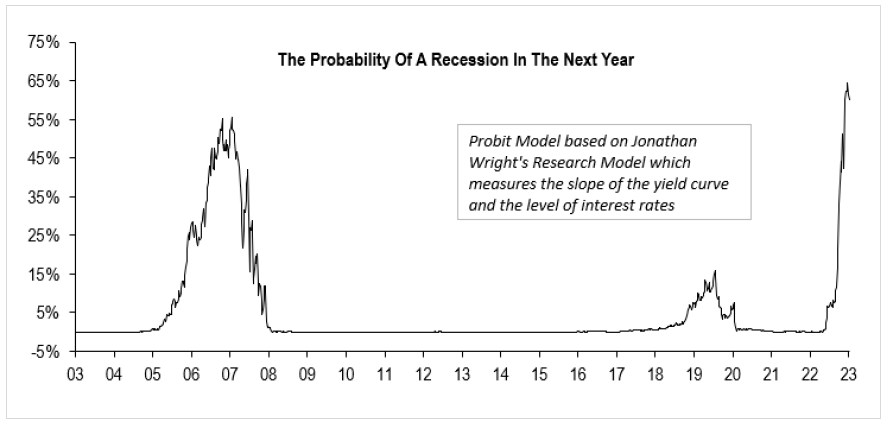 The Probability Of A Recession In The Next Year

Probit Model based on Jonathan Wright's Research Model which measures the slope of the yield curve and the level of interest rates

75%
65%
55%
45%
35%
25%
15%
5%
-5%

03 04 05 06 07 08 09 10 11 12 13 14 15 16 17 18 19 20 21 22 23